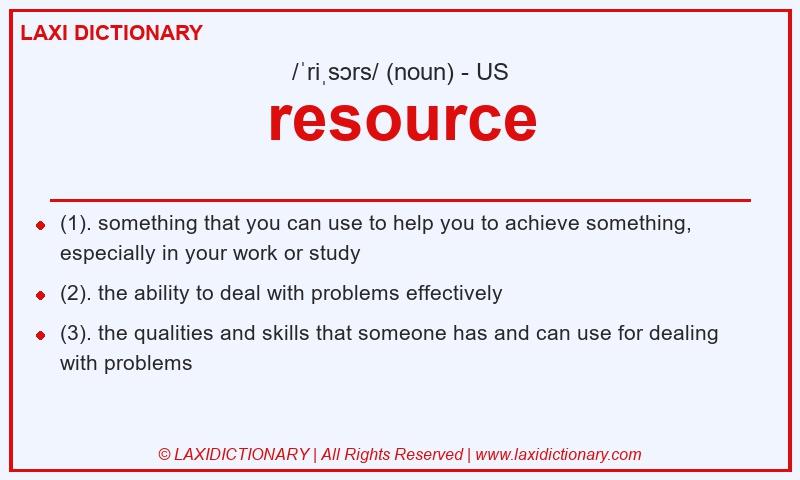 LAXI DICTIONARY

/ˈriˌsɔrs/ (noun) - US

resource

- (1). something that you can use to help you to achieve something, especially in your work or study
- (2). the ability to deal with problems effectively
- (3). the qualities and skills that someone has and can use for dealing with problems

© LAXIDICTIONARY | All Rights Reserved | www.laxidictionary.com